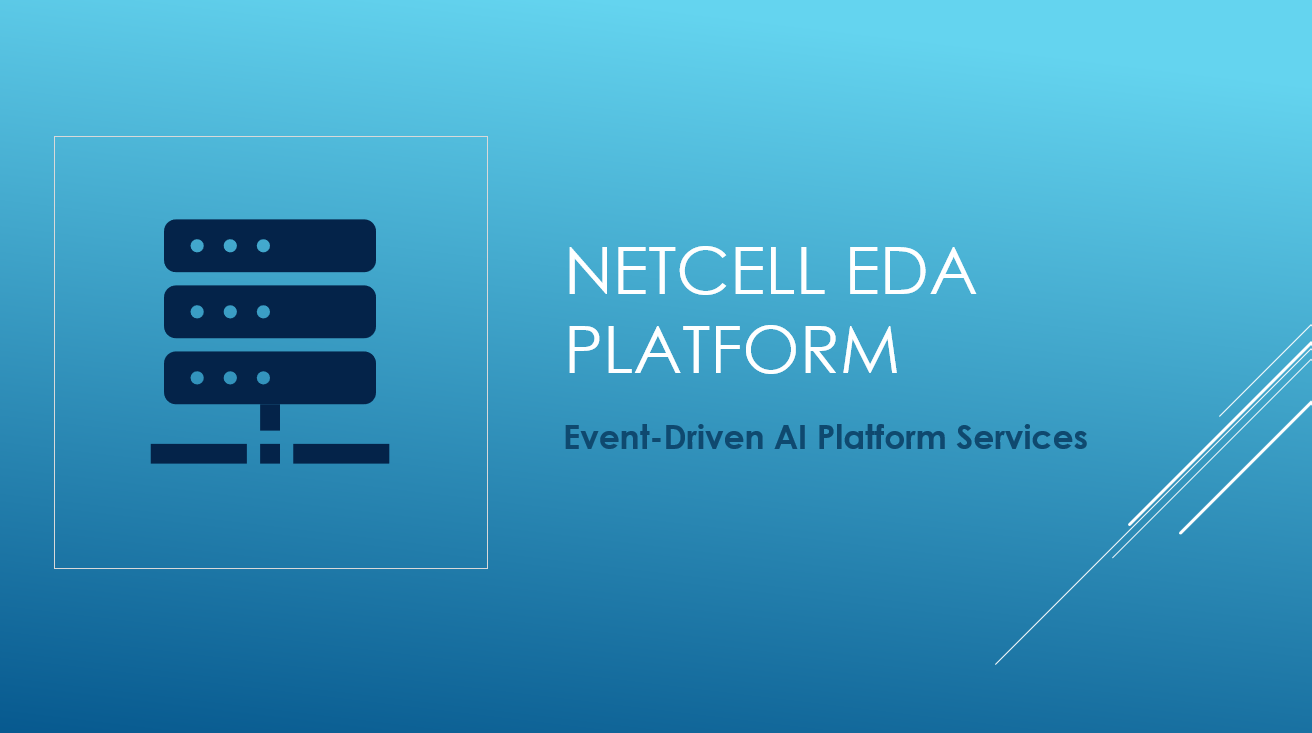 NETCELL EDA PLATFORM

Event-Driven AI Platform Services